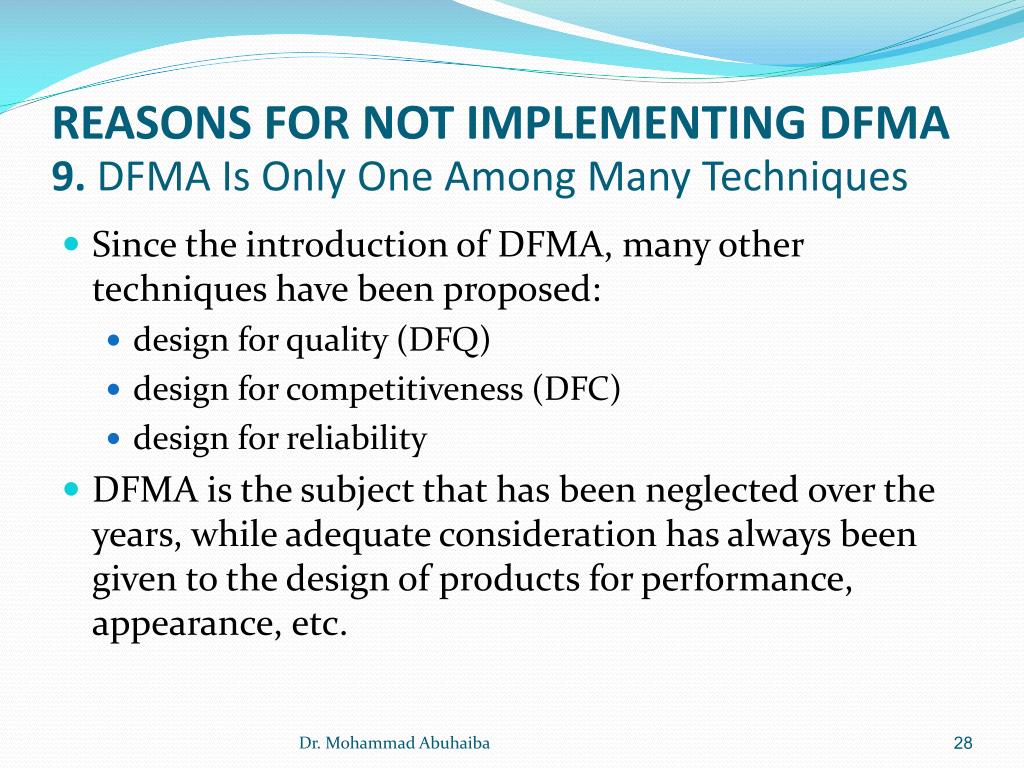 REASONS FOR NOT IMPLEMENTING DFMA
9. DFMA Is Only One Among Many Techniques

Since the introduction of DFMA, many other techniques have been proposed:

design for quality (DFQ)

design for competitiveness (DFC)

design for reliability

DFMA is the subject that has been neglected over the years, while adequate consideration has always been given to the design of products for performance, appearance, etc.

Dr. Mohammad Abuhaiba

28